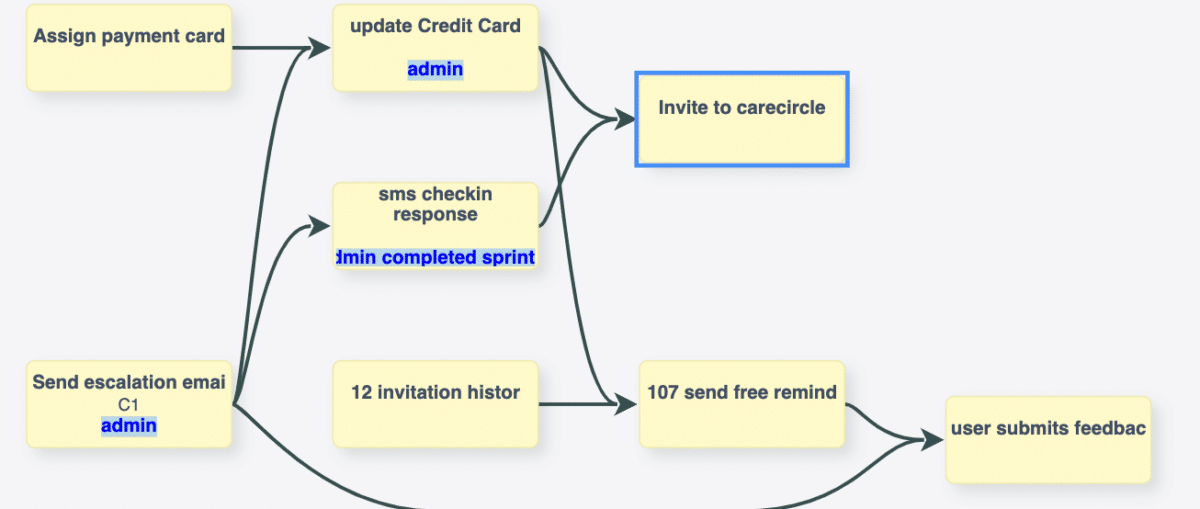 Assign payment card

update Credit Card

admin

Invite to carecircle

sms checkin response

dmin completed sprint

Send escalation emai
C1
admin

12 invitation histor

107 send free remind

user submits feedbac